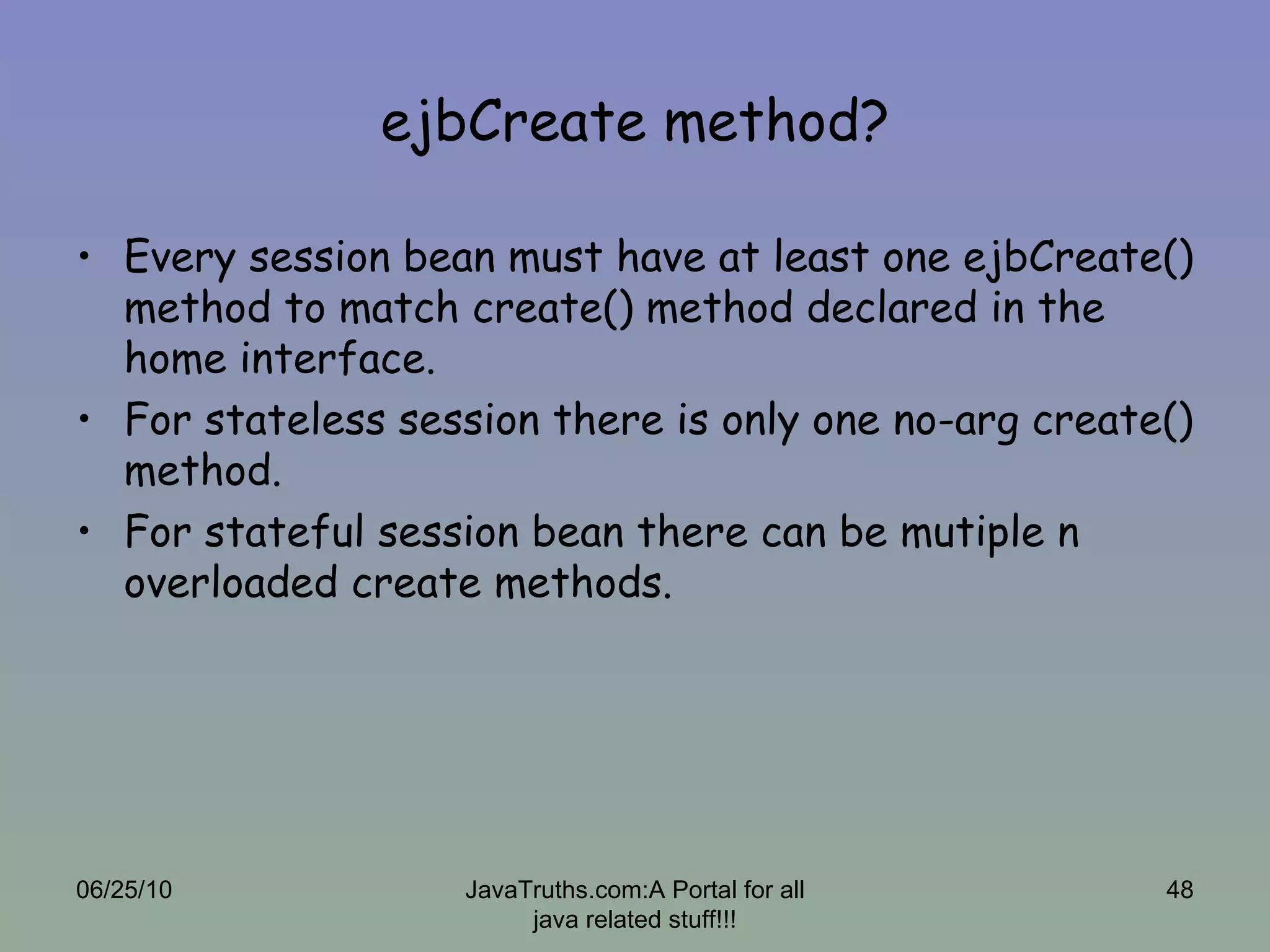 ejbCreate method?

• Every session bean must have at least one ejbCreate() method to match create() method declared in the home interface.
• For stateless session there is only one no-arg create() method.
• For stateful session bean there can be mutiple n overloaded create methods.

06/25/10

JavaTruths.com:A Portal for all java related stuff!!!

48